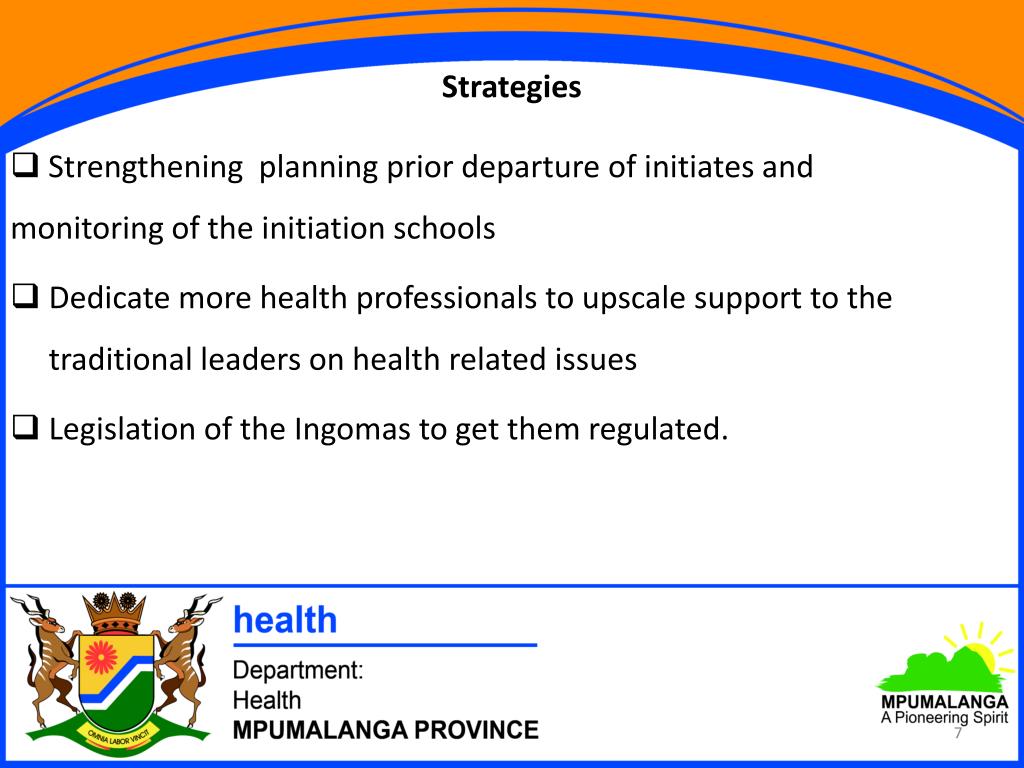 Strategies

❑ Strengthening planning prior departure of initiates and monitoring of the initiation schools

❑ Dedicate more health professionals to upscale support to the traditional leaders on health related issues

❑ Legislation of the Ingomas to get them regulated.

OMNIA LABOR VINCIT

health

Department:
Health
MPUMALANGA PROVINCE

MPUMALANGA
A Pioneering Spirit

7